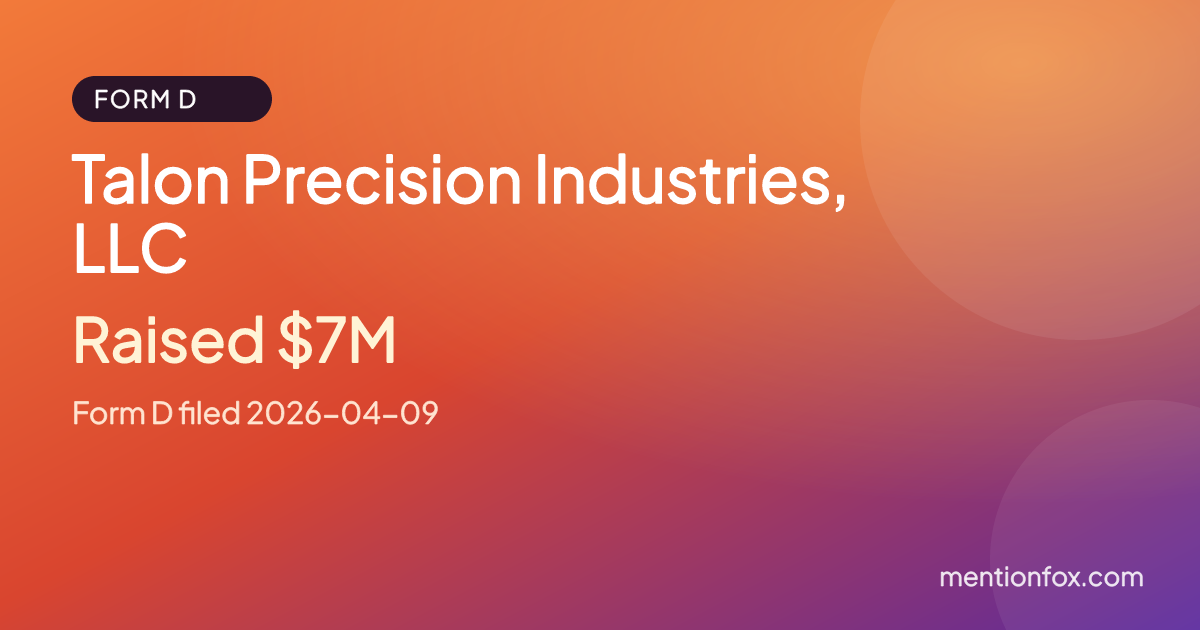 FORM D

Talon Precision Industries, LLC

Raised $7M

Form D filed 2026-04-09

mentionfox.com